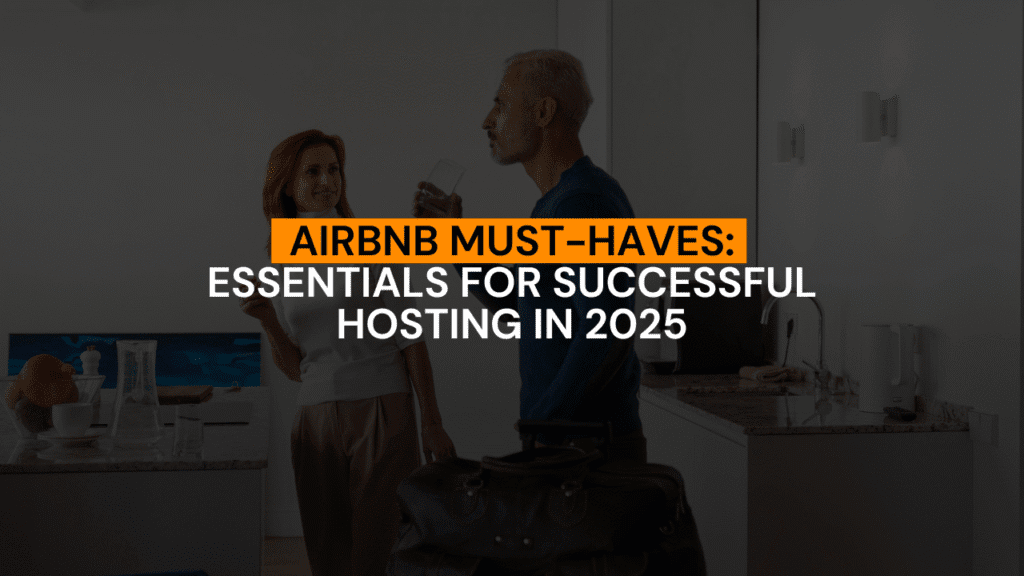 AIRBNB MUST-HAVES: ESSENTIALS FOR SUCCESSFUL HOSTING IN 2025